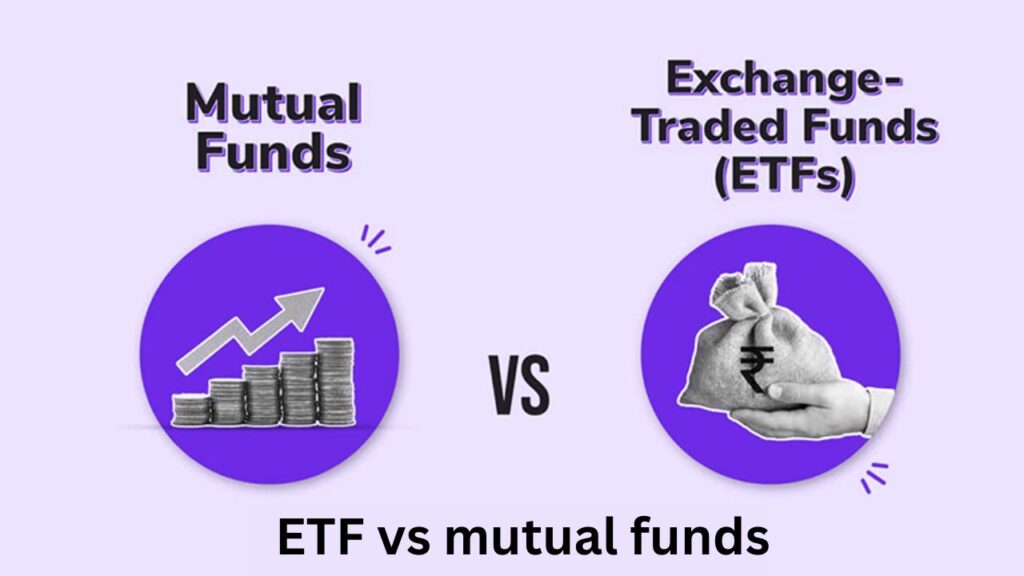 Mutual Funds

Exchange-Traded Funds (ETFs)

VS

₹

ETF vs mutual funds